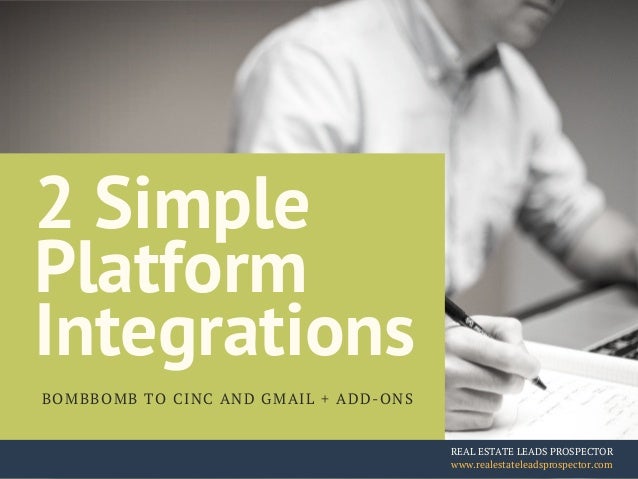 2 Simple Platform Integrations

BOMBBOMB TO CINC AND GMAIL + ADD-ONS

REAL ESTATE LEADS PROSPECTOR
www.realestateleadsprospector.com